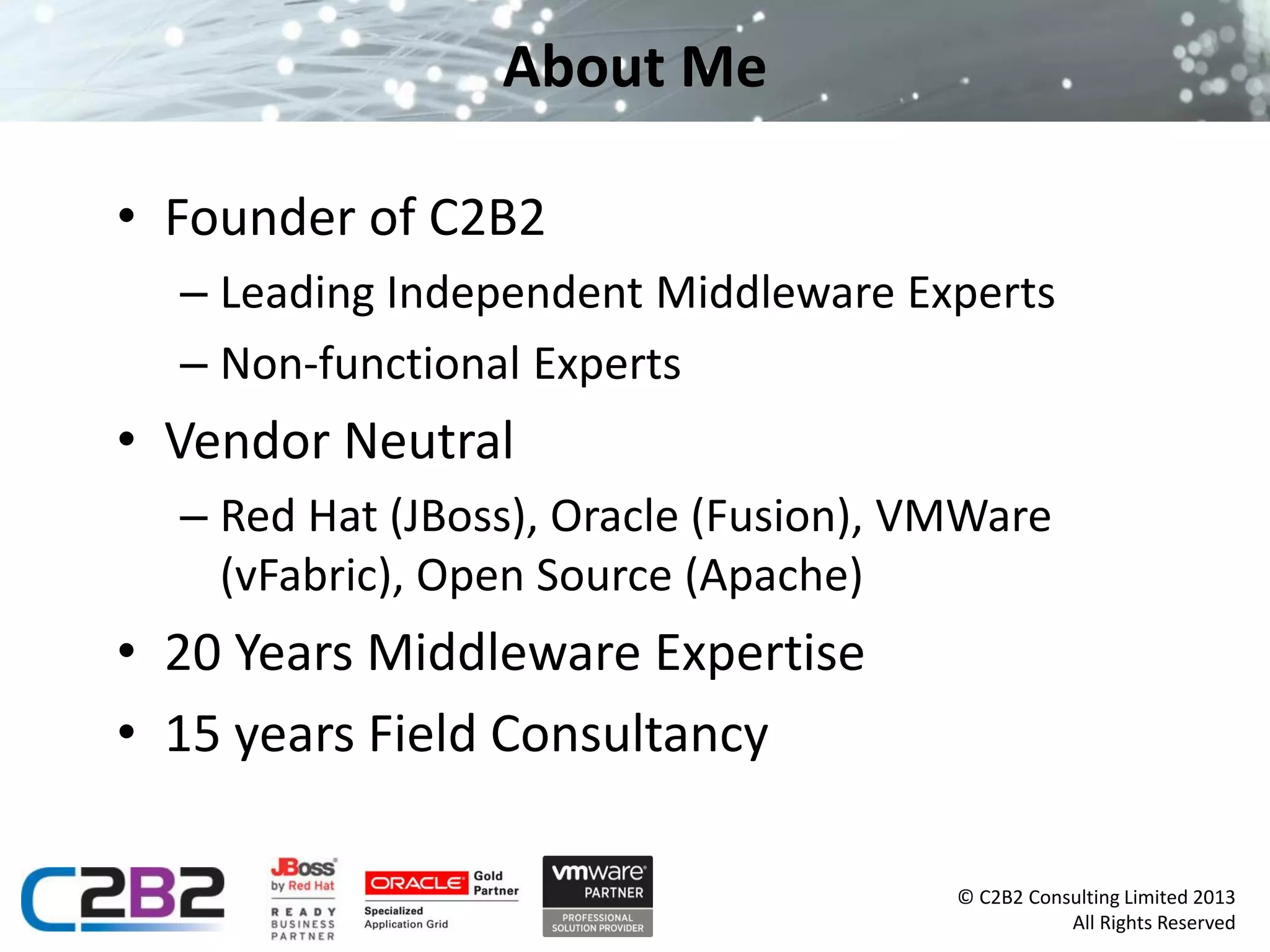 About Me

• Founder of C2B2
  – Leading Independent Middleware Experts
  – Non-functional Experts
• Vendor Neutral
  – Red Hat (JBoss), Oracle (Fusion), VMWare (vFabric), Open Source (Apache)
• 20 Years Middleware Expertise
• 15 years Field Consultancy

C2B2

JBoss by Red Hat
READY BUSINESS PARTNER

ORACLE Gold Partner
Specialized Application Grid

vmware PARTNER
PROFESSIONAL SOLUTION PROVIDER

© C2B2 Consulting Limited 2013
All Rights Reserved